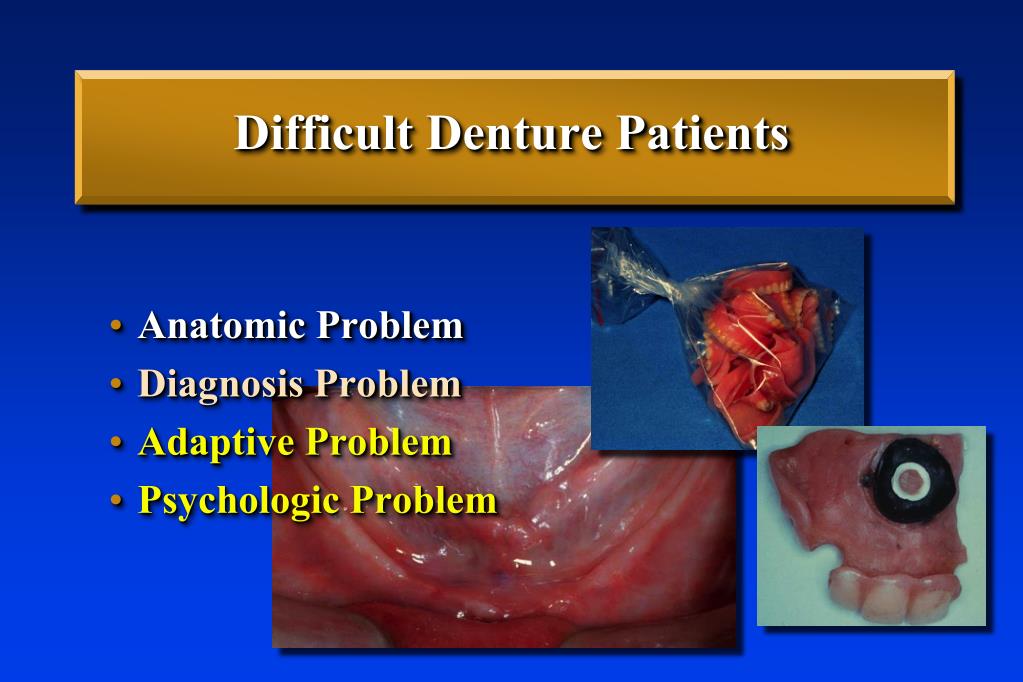 Difficult Denture Patients

• Anatomic Problem
• Diagnosis Problem
• Adaptive Problem
• Psychologic Problem